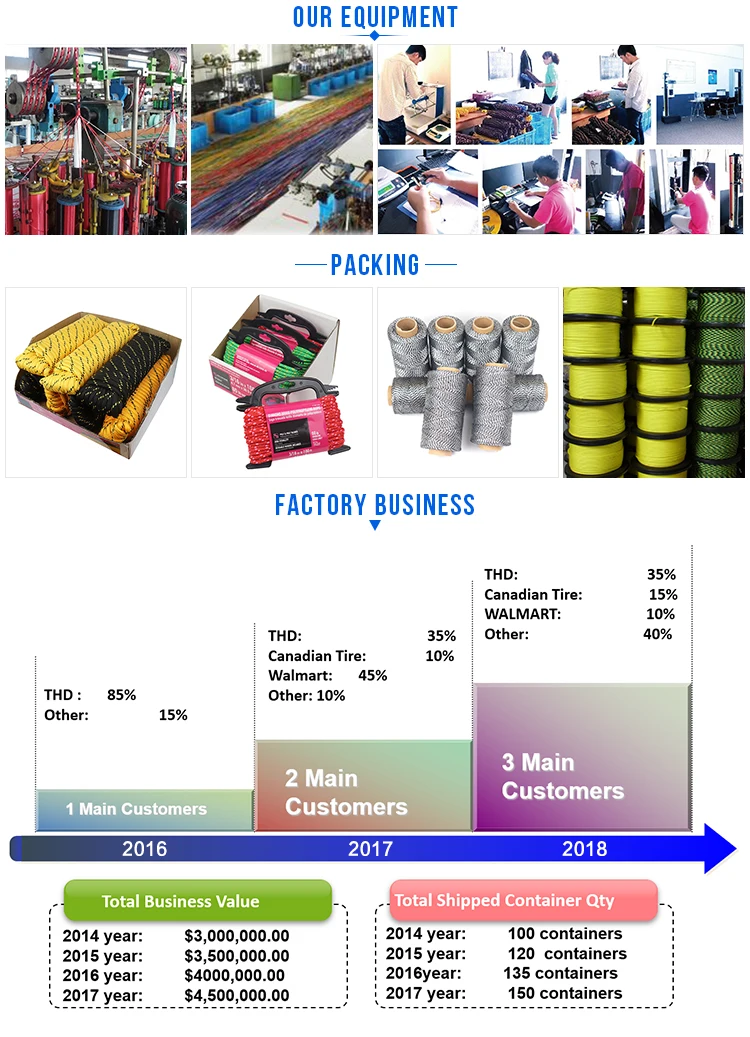 OUR EQUIPMENT

PACKING

FACTORY BUSINESS

THD : 85%
Other: 15%

1 Main Customers

THD: 35%
Canadian Tire: 10%
Walmart: 45%
Other: 10%

2 Main Customers

THD: 35%
Canadian Tire: 15%
WALMART: 10%
Other: 40%

3 Main Customers

2016
2017
2018

Total Business Value
2014 year: $3,000,000.00
2015 year: $3,500,000.00
2016 year: $4000,000.00
2017 year: $4,500,000.00

Total Shipped Container Qty
2014 year: 100 containers
2015 year: 120 containers
2016year: 135 containers
2017 year: 150 containers